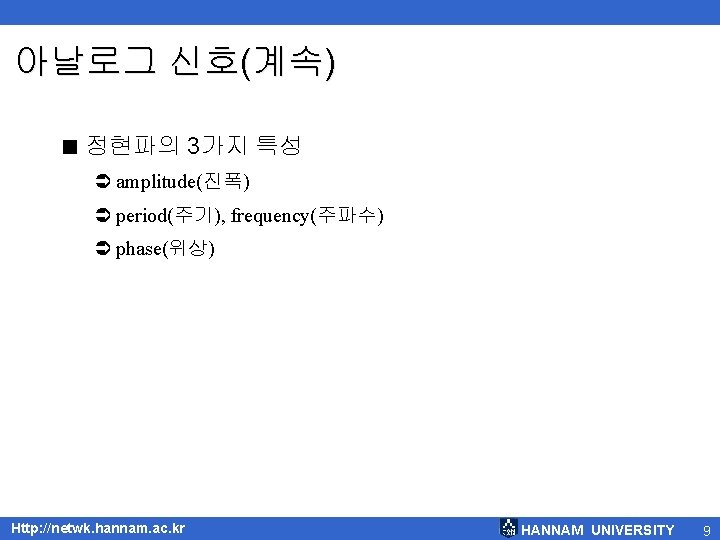 아날로그 신호(계속)

■ 정현파의 3가지 특성

➲ amplitude(진폭)

➲ period(주기), frequency(주파수)

➲ phase(위상)

Http://netwk.hannam.ac.kr

HANNAM UNIVERSITY 9